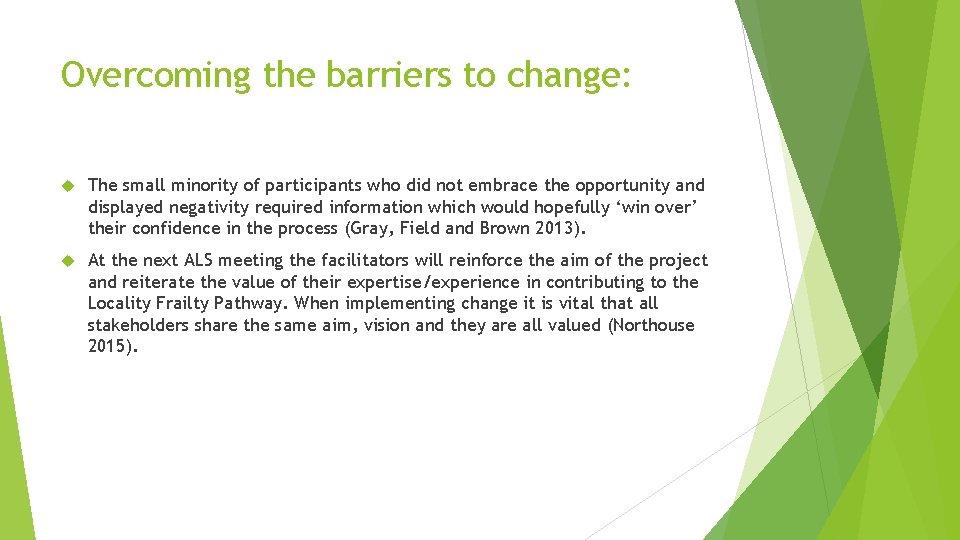 Overcoming the barriers to change:

The small minority of participants who did not embrace the opportunity and displayed negativity required information which would hopefully ‘win over’ their confidence in the process (Gray, Field and Brown 2013).

At the next ALS meeting the facilitators will reinforce the aim of the project and reiterate the value of their expertise/experience in contributing to the Locality Frailty Pathway. When implementing change it is vital that all stakeholders share the same aim, vision and they are all valued (Northouse 2015).